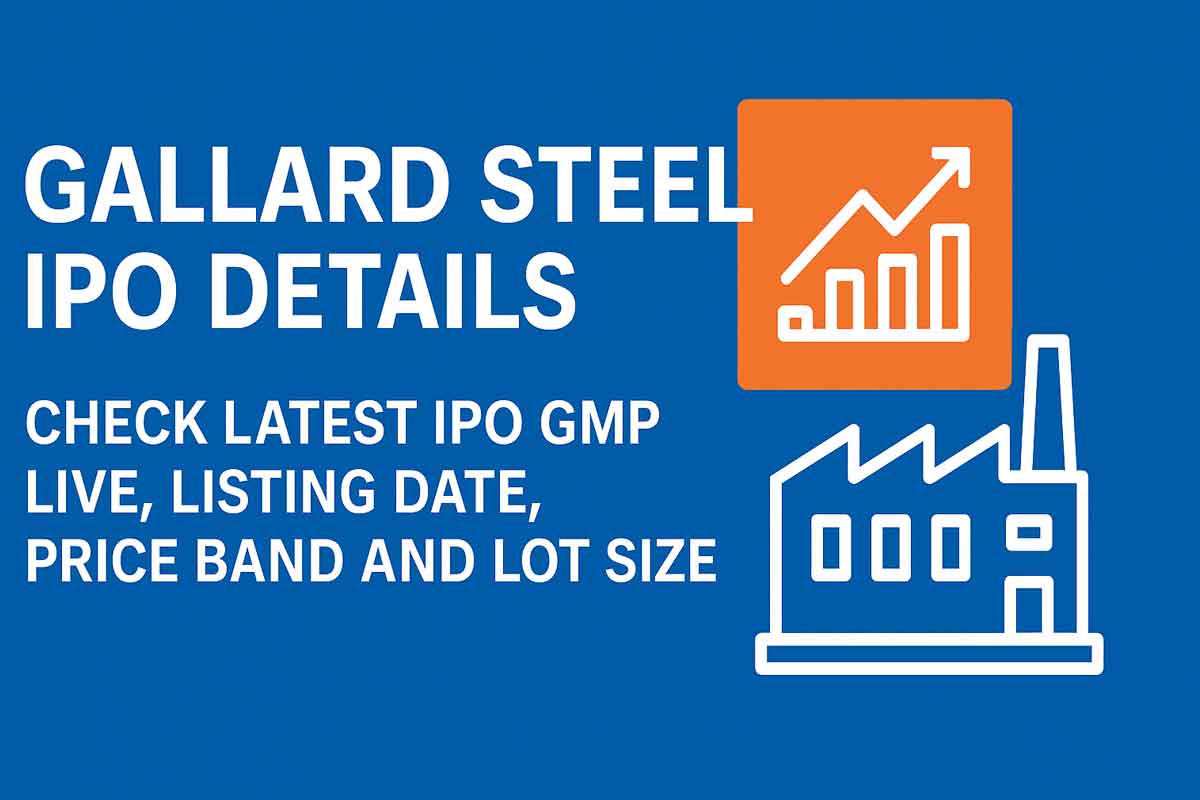 GALLARD STEEL IPO DETAILS

CHECK LATEST IPO GMP LIVE, LISTING DATE, PRICE BAND AND LOT SIZE